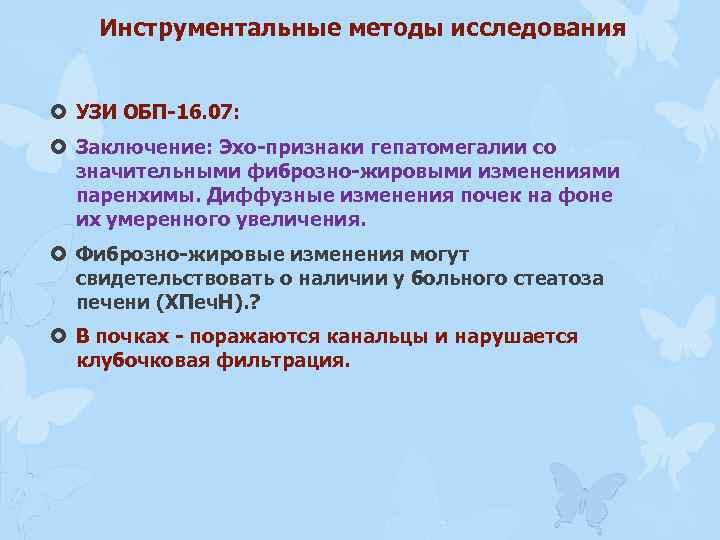 Инструментальные методы исследования

УЗИ ОБП-16.07:

Заключение: Эхо-признаки гепатомегалии со значительными фиброзно-жировыми изменениями паренхимы. Диффузные изменения почек на фоне их умеренного увеличения.

Фиброзно-жировые изменения могут свидетельствовать о наличии у больного стеатоза печени (ХПечН).?

В почках - поражаются канальцы и нарушается клубочковая фильтрация.